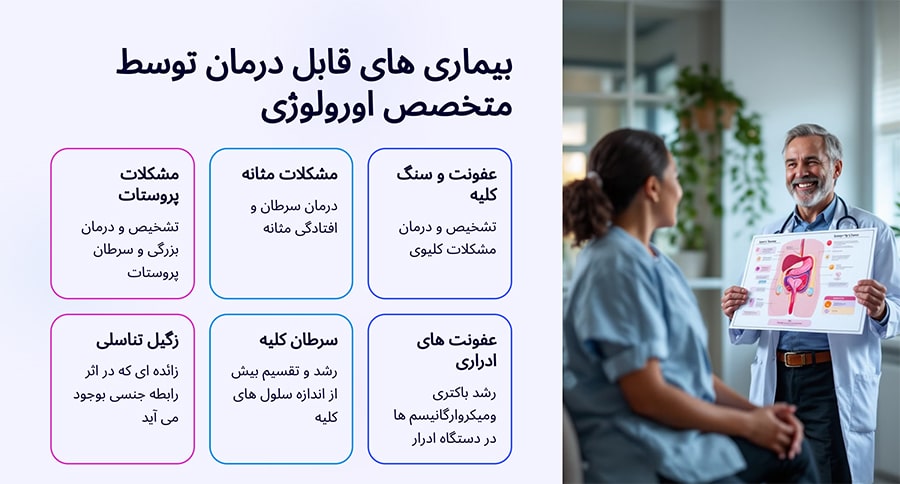 بیماری های قابل درمان توسط متخصص اورولوژی

عفونت و سنگ کلیه

تشخیص و درمان مشکلات کلیوی

مشکلات مثانه

درمان سرطان و افتادگی مثانه

مشکلات پروستات

تشخیص و درمان بزرگی و سرطان پروستات

عفونت های ادراری

رشد باکتری ومیکروارگانیسم ها در دستگاه ادرار

سرطان کلیه

رشد و تقسیم بیش از اندازه سلول های کلیه

زگیل تناسلی

زائده ای که در اثر رابطه جنسی بوجود می آید